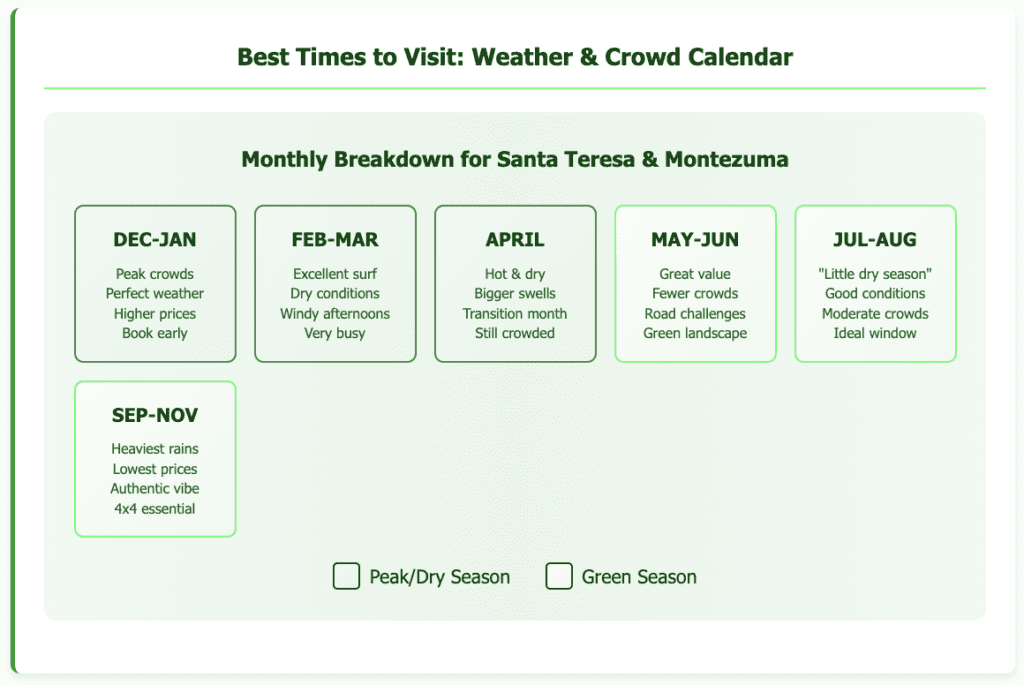 Best Times to Visit: Weather & Crowd Calendar

Monthly Breakdown for Santa Teresa & Montezuma

DEC-JAN
Peak crowds
Perfect weather
Higher prices
Book early

FEB-MAR
Excellent surf
Dry conditions
Windy afternoons
Very busy

APRIL
Hot & dry
Bigger swells
Transition month
Still crowded

MAY-JUN
Great value
Fewer crowds
Road challenges
Green landscape

JUL-AUG
"Little dry season"
Good conditions
Moderate crowds
Ideal window

SEP-NOV
Heaviest rains
Lowest prices
Authentic vibe
4x4 essential

Peak/Dry Season
Green Season